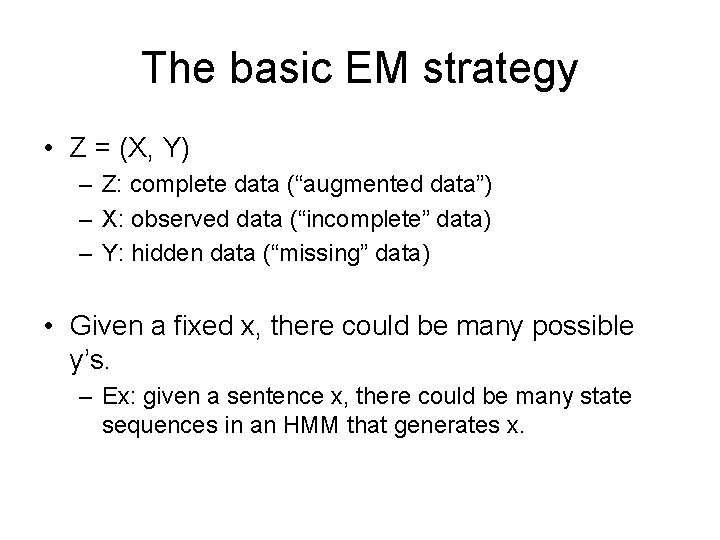 The basic EM strategy

• Z = (X, Y)
  – Z: complete data (“augmented data”)
  – X: observed data (“incomplete” data)
  – Y: hidden data (“missing” data)

• Given a fixed x, there could be many possible y’s.
  – Ex: given a sentence x, there could be many state sequences in an HMM that generates x.